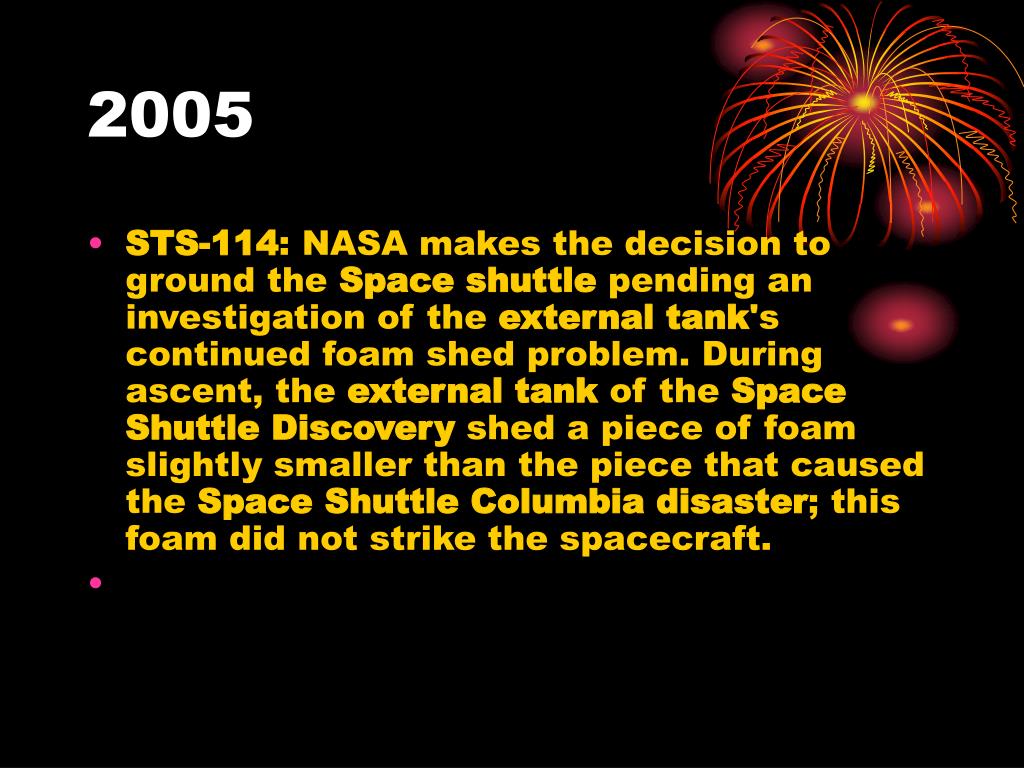 2005

• STS-114: NASA makes the decision to ground the Space shuttle pending an investigation of the external tank's continued foam shed problem. During ascent, the external tank of the Space Shuttle Discovery shed a piece of foam slightly smaller than the piece that caused the Space Shuttle Columbia disaster; this foam did not strike the spacecraft.

•